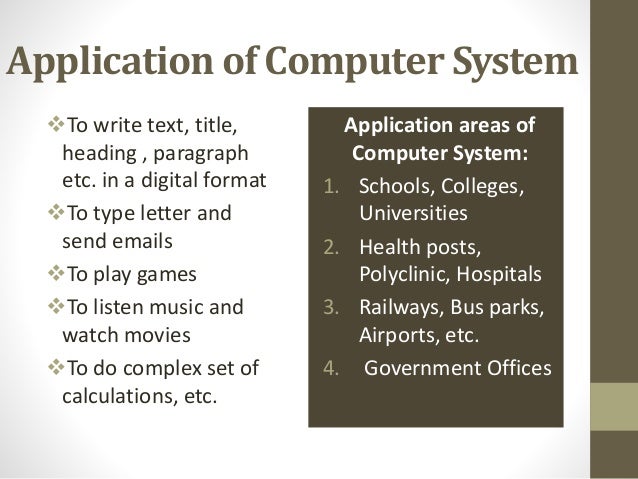 Application of Computer System

❖To write text, title, heading , paragraph etc. in a digital format

❖To type letter and send emails

❖To play games

❖To listen music and watch movies

❖To do complex set of calculations, etc.

Application areas of Computer System:

1. Schools, Colleges, Universities
2. Health posts, Polyclinic, Hospitals
3. Railways, Bus parks, Airports, etc.
4. Government Offices